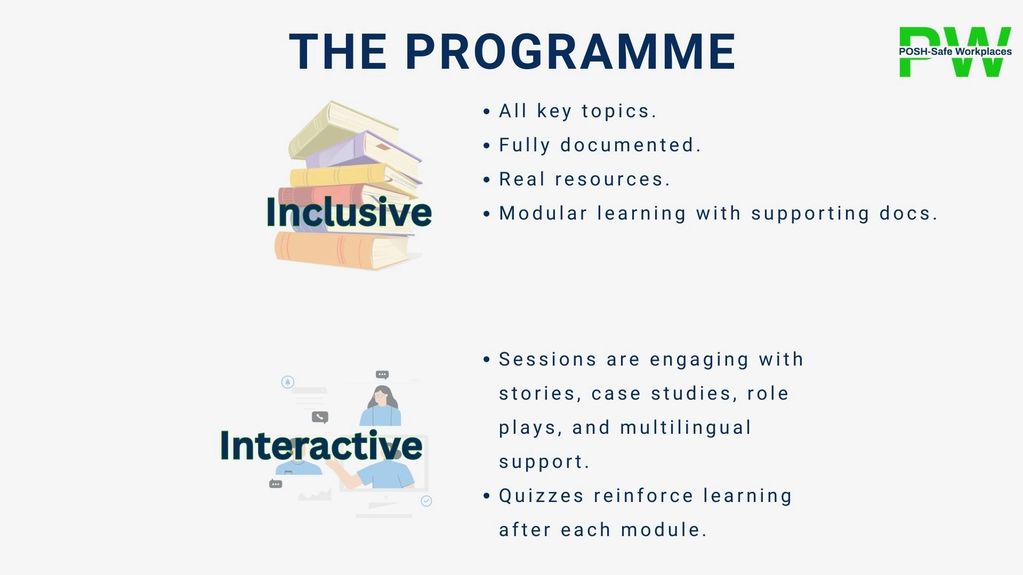 THE PROGRAMME

PW
POSH-Safe Workplaces

Inclusive

• All key topics.
• Fully documented.
• Real resources.
• Modular learning with supporting docs.

Interactive

• Sessions are engaging with stories, case studies, role plays, and multilingual support.
• Quizzes reinforce learning after each module.